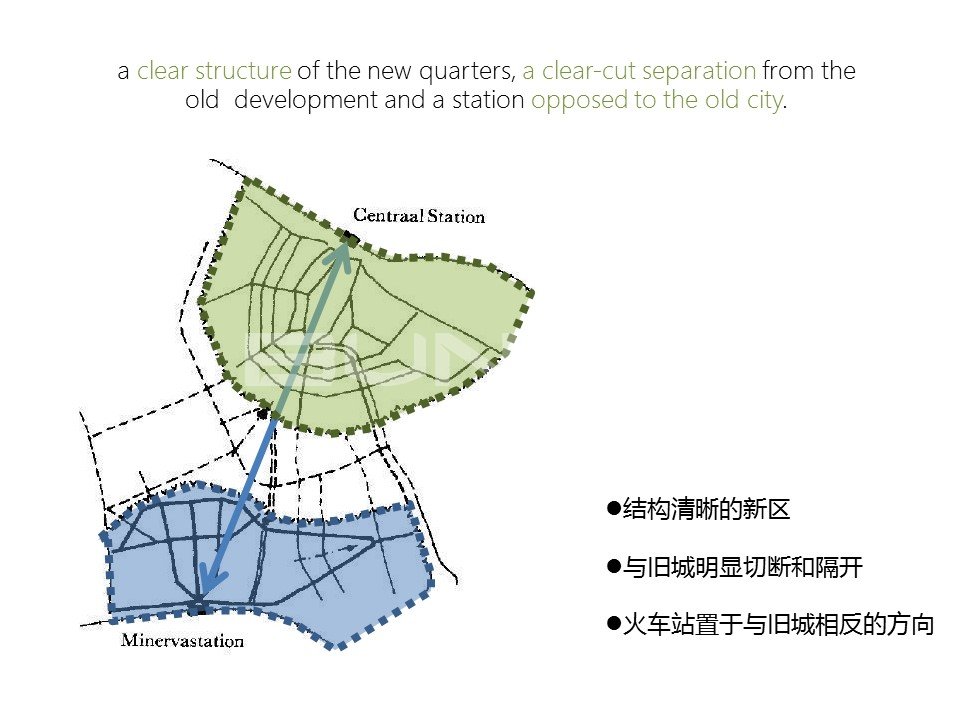 a clear structure of the new quarters, a clear-cut separation from the old development and a station opposed to the old city.

Centraal Station

Minervastation

●结构清晰的新区

●与旧城明显切断和隔开

●火车站置于与旧城相反的方向